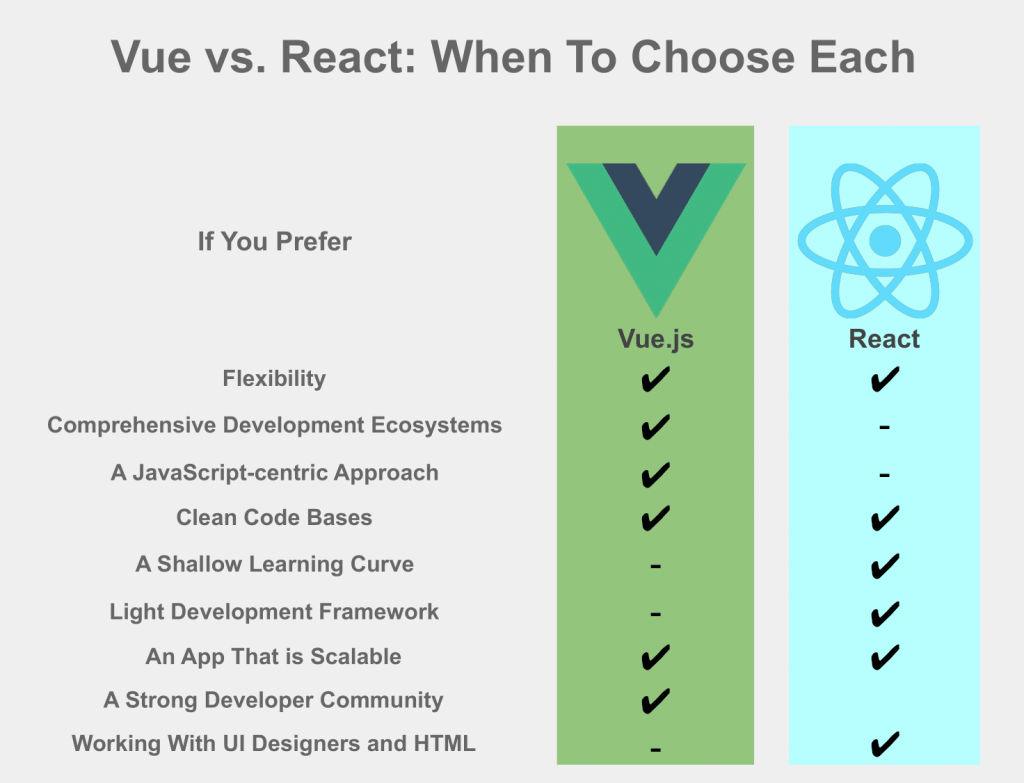 Vue vs. React: When To Choose Each

| If You Prefer | Vue.js | React |
|---|---|---|
| Flexibility | ✔ | ✔ |
| Comprehensive Development Ecosystems | ✔ | - |
| A JavaScript-centric Approach | ✔ | - |
| Clean Code Bases | ✔ | ✔ |
| A Shallow Learning Curve | - | ✔ |
| Light Development Framework | - | ✔ |
| An App That is Scalable | ✔ | ✔ |
| A Strong Developer Community | ✔ | |
| Working With UI Designers and HTML | - | ✔ |